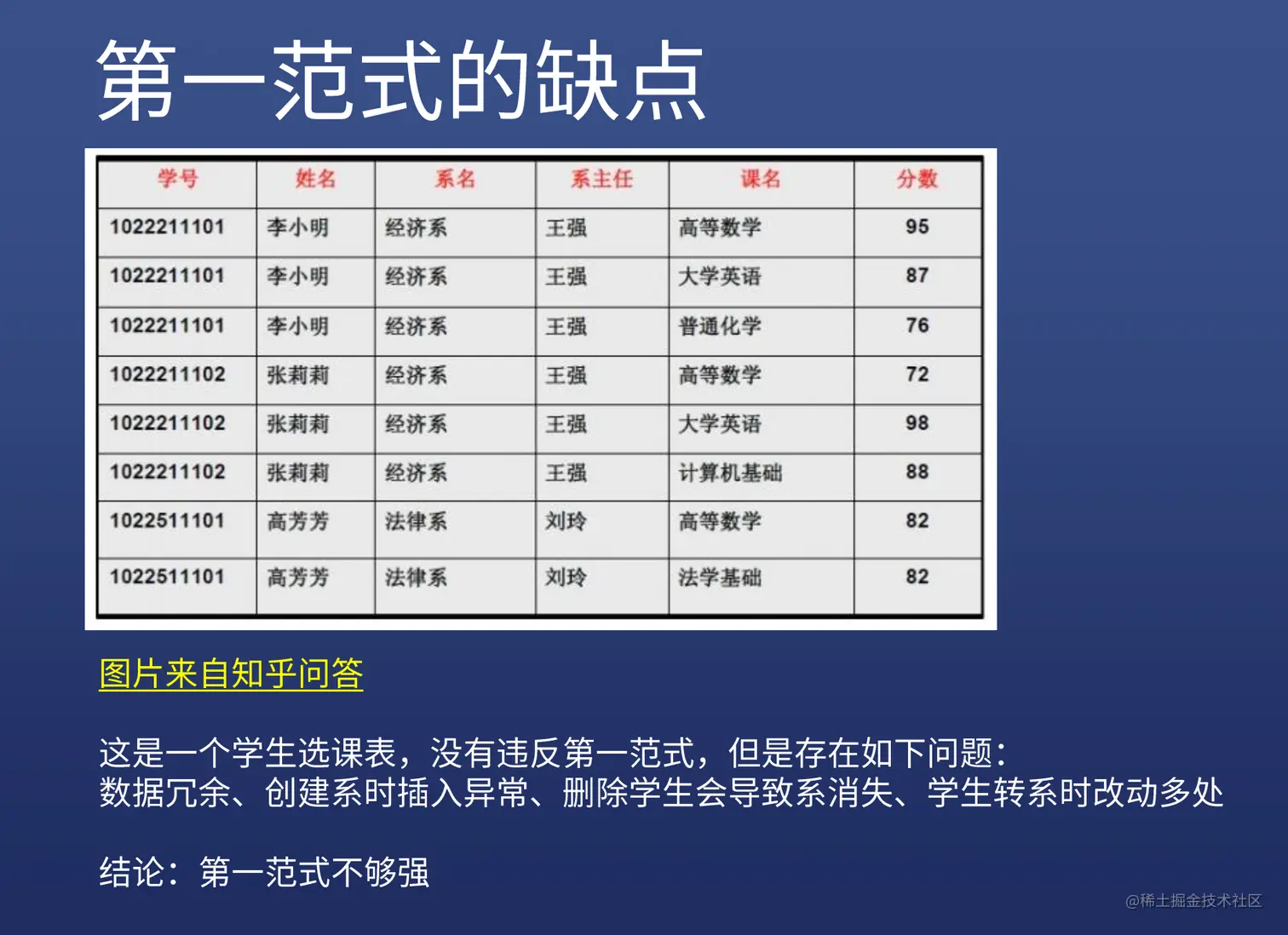 第一范式的缺点

| 学号 | 姓名 | 系名 | 系主任 | 课名 | 分数 |
|---|---|---|---|---|---|
| 1022211101 | 李小明 | 经济系 | 王强 | 高等数学 | 95 |
| 1022211101 | 李小明 | 经济系 | 王强 | 大学英语 | 87 |
| 1022211101 | 李小明 | 经济系 | 王强 | 普通化学 | 76 |
| 1022211102 | 张莉莉 | 经济系 | 王强 | 高等数学 | 72 |
| 1022211102 | 张莉莉 | 经济系 | 王强 | 大学英语 | 98 |
| 1022211102 | 张莉莉 | 经济系 | 王强 | 计算机基础 | 88 |
| 1022511101 | 高芳芳 | 法律系 | 刘玲 | 高等数学 | 82 |
| 1022511101 | 高芳芳 | 法律系 | 刘玲 | 法学基础 | 82 |

图片来自知乎问答

这是一个学生选课表，没有违反第一范式，但是存在如下问题：
数据冗余、创建系时插入异常、删除学生会导致系消失、学生转系时改动多处

结论：第一范式不够强

@稀土掘金技术社区